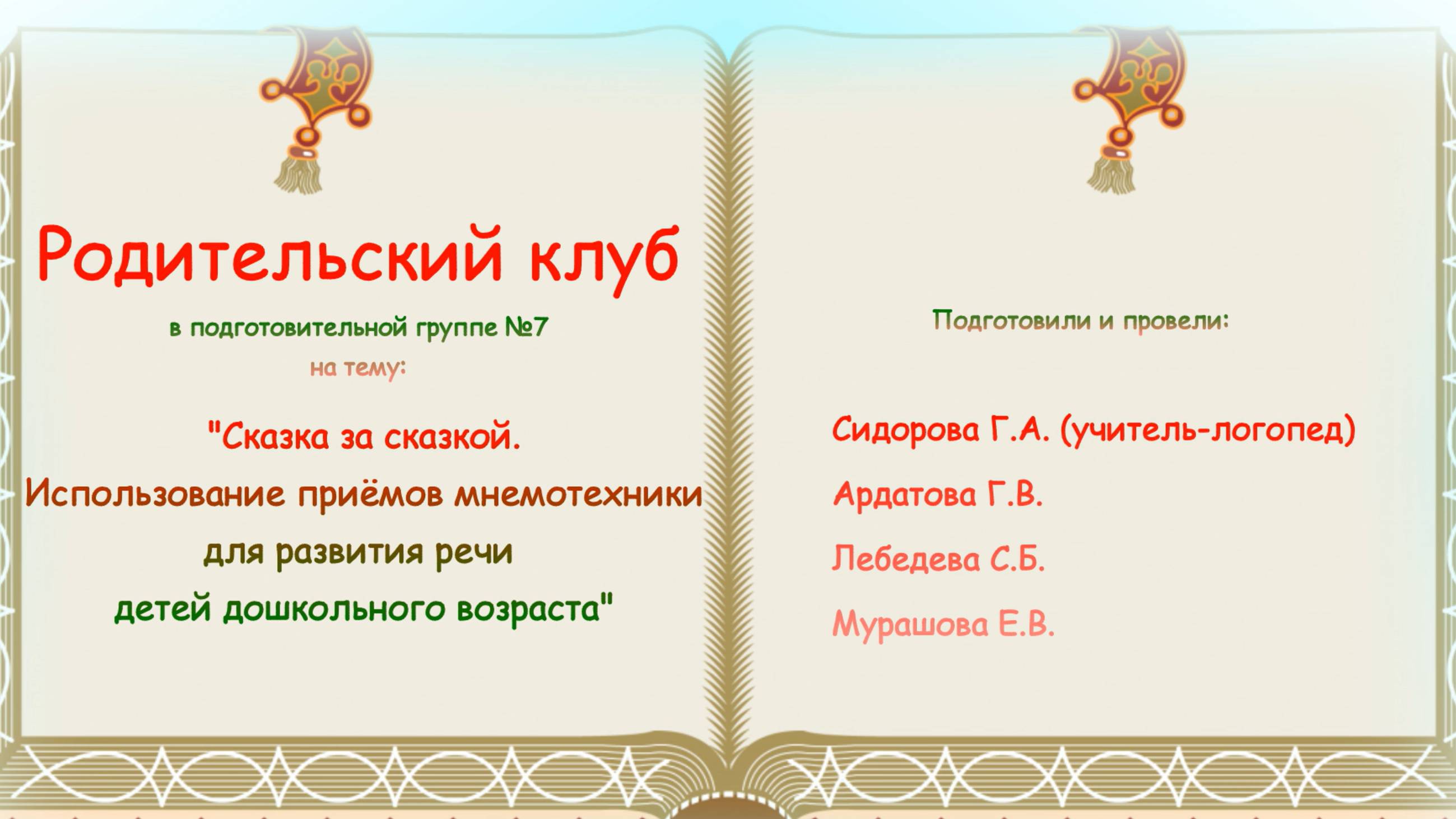 Родительский клуб

в подготовительной группе №7

на тему:

"Сказка за сказкой. Использование приёмов мнемотехники для развития речи детей дошкольного возраста"

Подготовили и провели:

Сидорова Г.А. (учитель-логопед)

Ардатова Г.В.

Лебедева С.Б.

Мурашова Е.В.